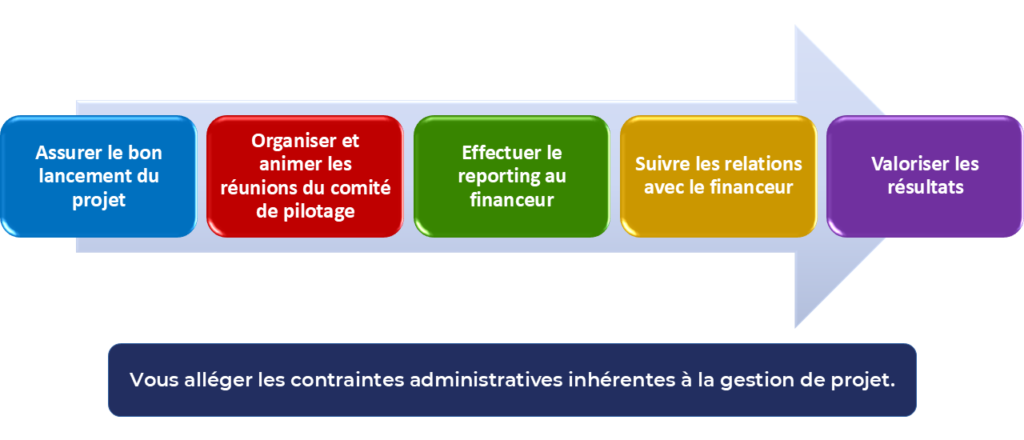 Assurer le bon lancement du projet

Organiser et animer les réunions du comité de pilotage

Effectuer le reporting au financeur

Suivre les relations avec le financeur

Valoriser les résultats

Vous alléger les contraintes administratives inhérentes à la gestion de projet.